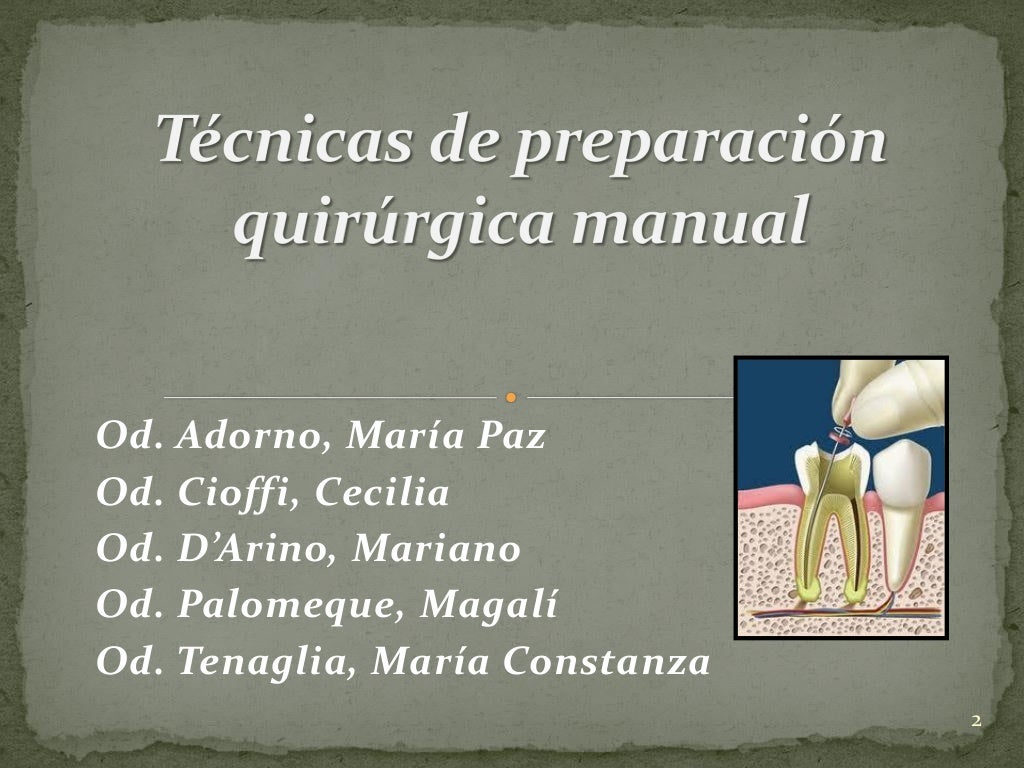 Técnicas de preparación quirúrgica manual

Od. Adorno, María Paz
Od. Cioffi, Cecilia
Od. D'Arino, Mariano
Od. Palomeque, Magalí
Od. Tenaglia, María Constanza

2